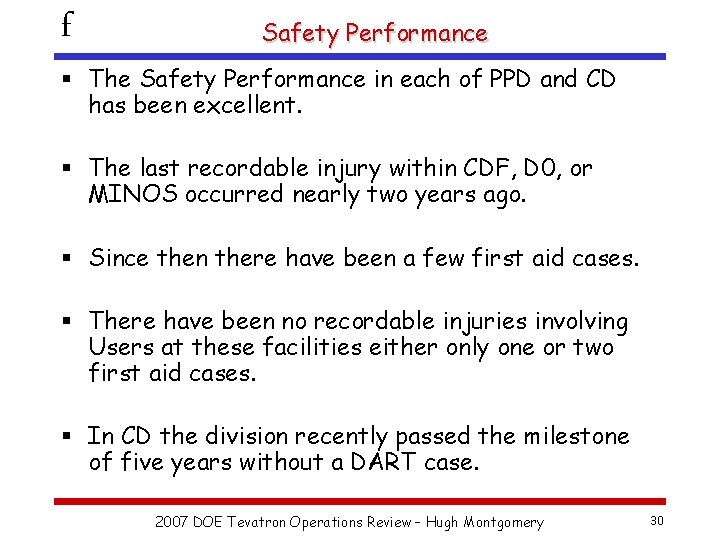 f

Safety Performance

▪ The Safety Performance in each of PPD and CD has been excellent.

▪ The last recordable injury within CDF, D0, or MINOS occurred nearly two years ago.

▪ Since then there have been a few first aid cases.

▪ There have been no recordable injuries involving Users at these facilities either only one or two first aid cases.

▪ In CD the division recently passed the milestone of five years without a DART case.

2007 DOE Tevatron Operations Review – Hugh Montgomery

30